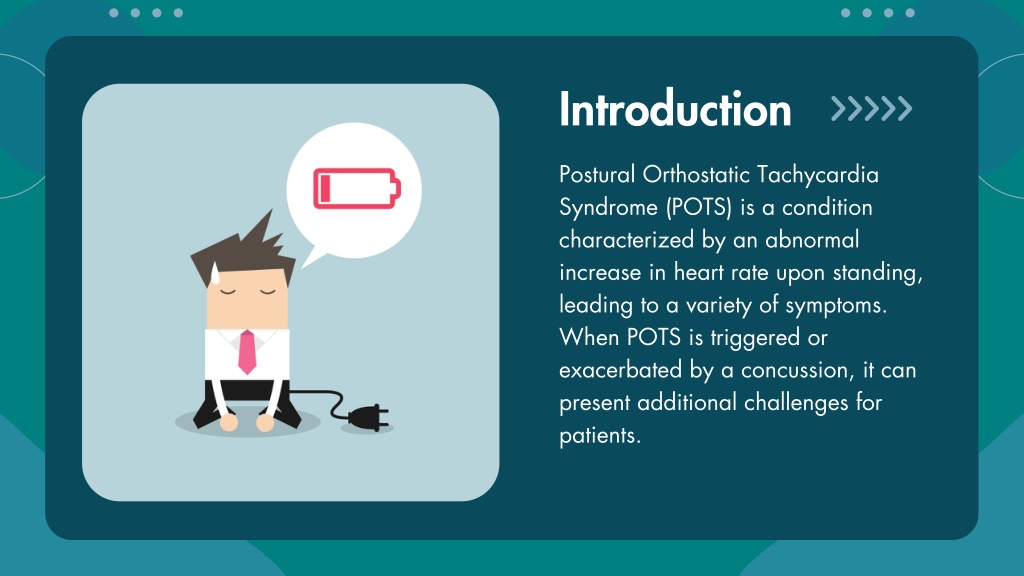 Introduction

Postural Orthostatic Tachycardia Syndrome (POTS) is a condition characterized by an abnormal increase in heart rate upon standing, leading to a variety of symptoms. When POTS is triggered or exacerbated by a concussion, it can present additional challenges for patients.